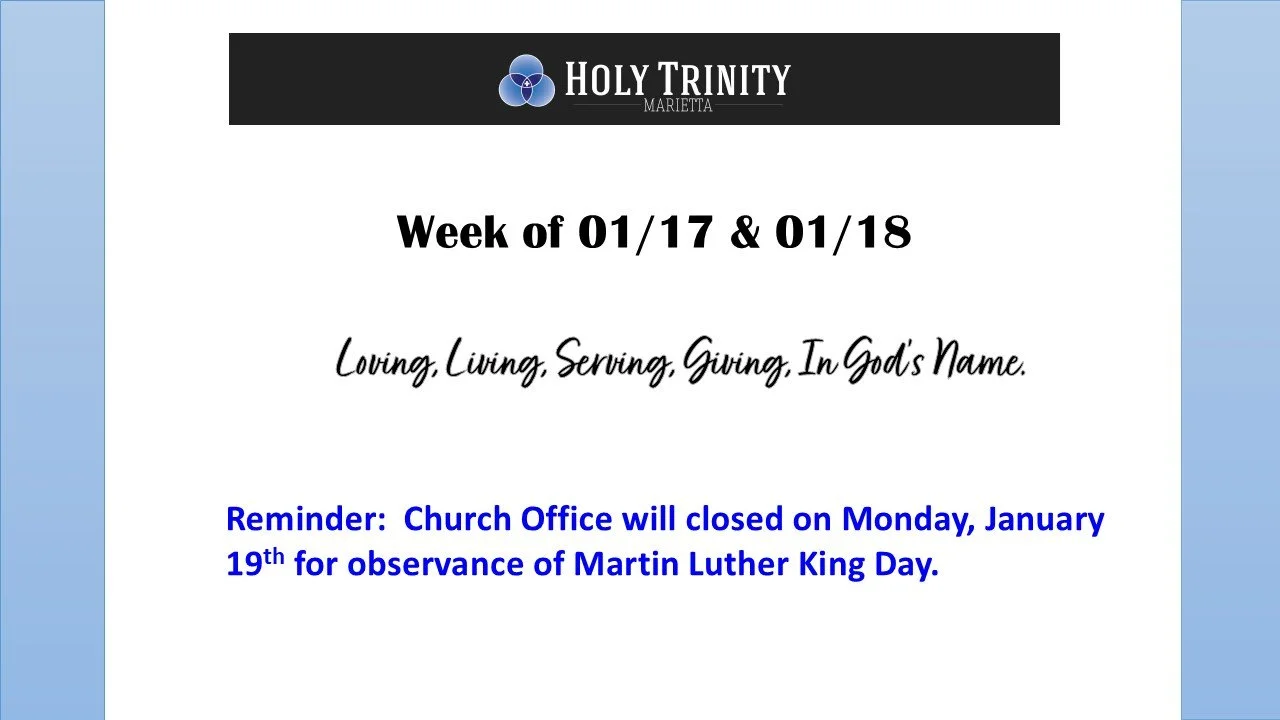 HOLY TRINITY
MARIETTA

Week of 01/17 & 01/18

Loving, Living, Serving, Giving, In God's Name.

Reminder: Church Office will closed on Monday, January 19th for observance of Martin Luther King Day.